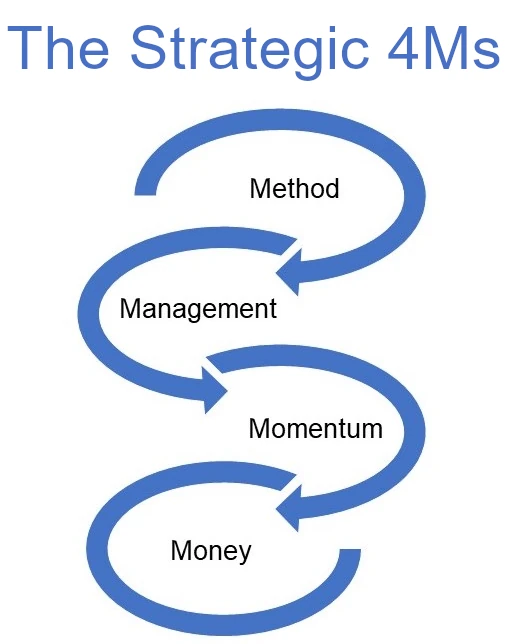 The Strategic 4Ms

Method

Management

Momentum

Money